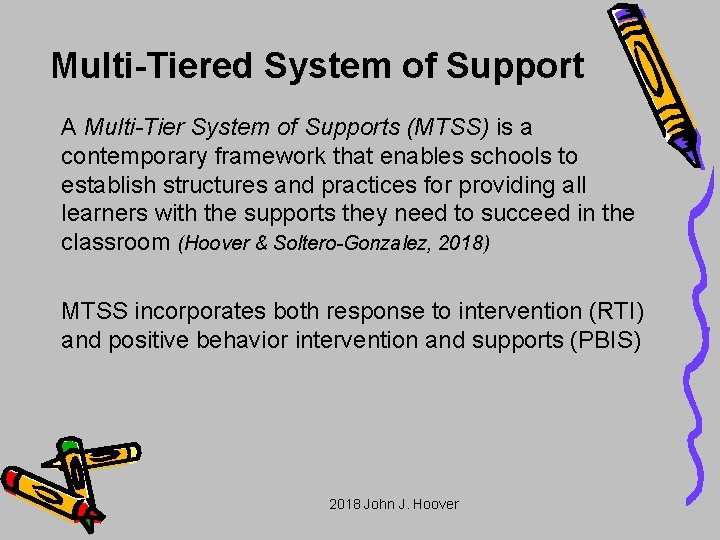 Multi-Tiered System of Support

A Multi-Tier System of Supports (MTSS) is a contemporary framework that enables schools to establish structures and practices for providing all learners with the supports they need to succeed in the classroom (Hoover & Soltero-Gonzalez, 2018)

MTSS incorporates both response to intervention (RTI) and positive behavior intervention and supports (PBIS)

2018 John J. Hoover